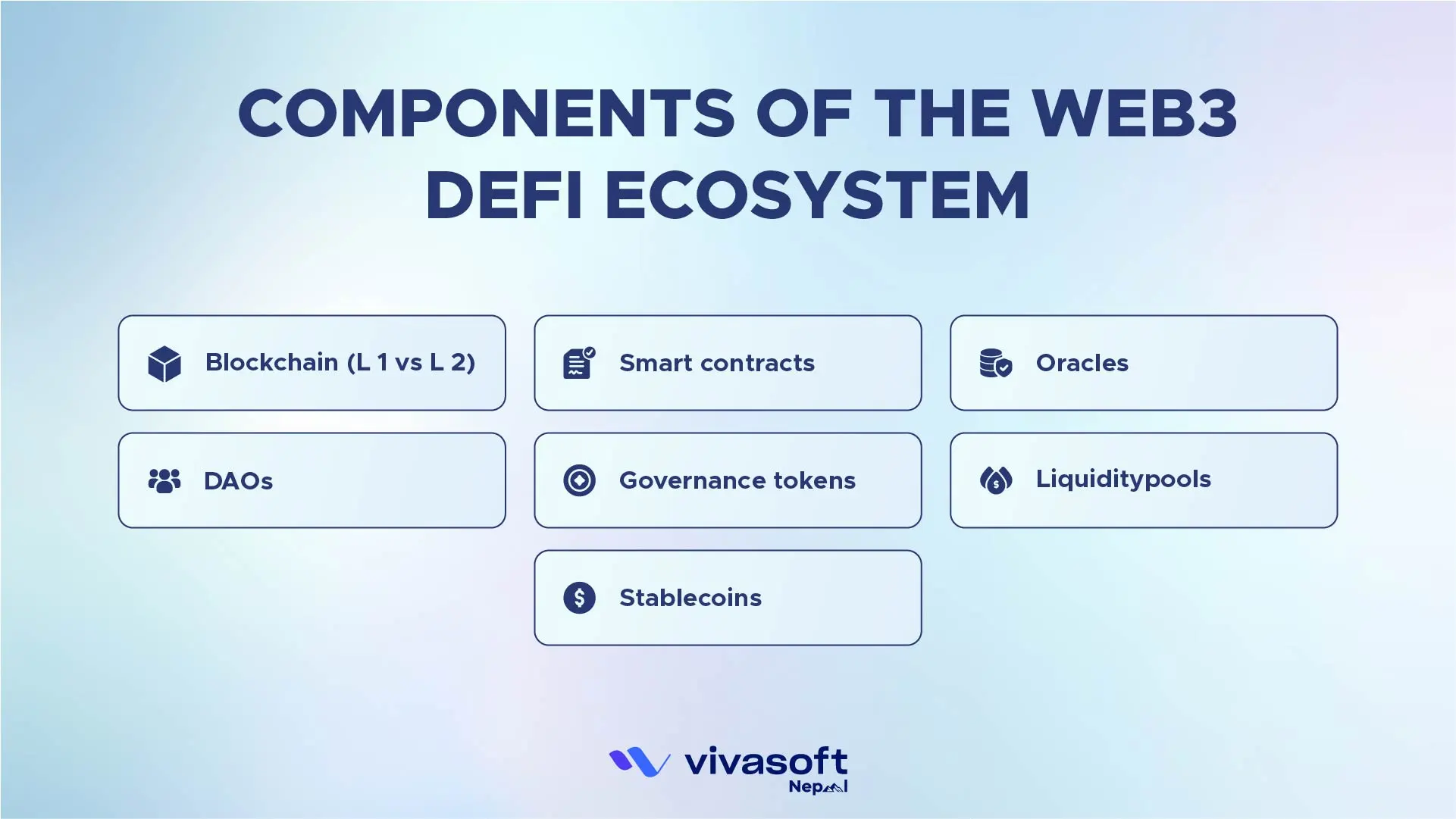 COMPONENTS OF THE WEB3 DEFI ECOSYSTEM

Blockchain (L 1 vs L 2)

Smart contracts

Oracles

DAOs

Governance tokens

Liquiditypools

Stablecoins

vivasoft
Nepal